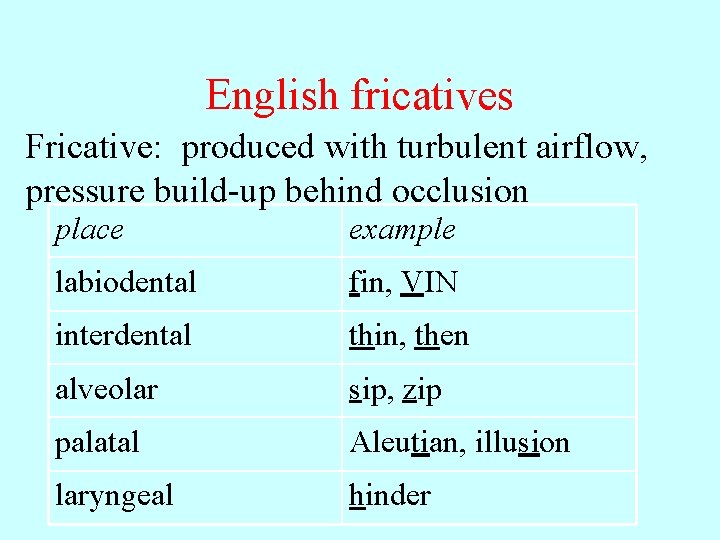 English fricatives

Fricative: produced with turbulent airflow, pressure build-up behind occlusion

| place | example |
|---|---|
| labiodental | fin, VIN |
| interdental | thin, then |
| alveolar | sip, zip |
| palatal | Aleutian, illusion |
| laryngeal | hinder |